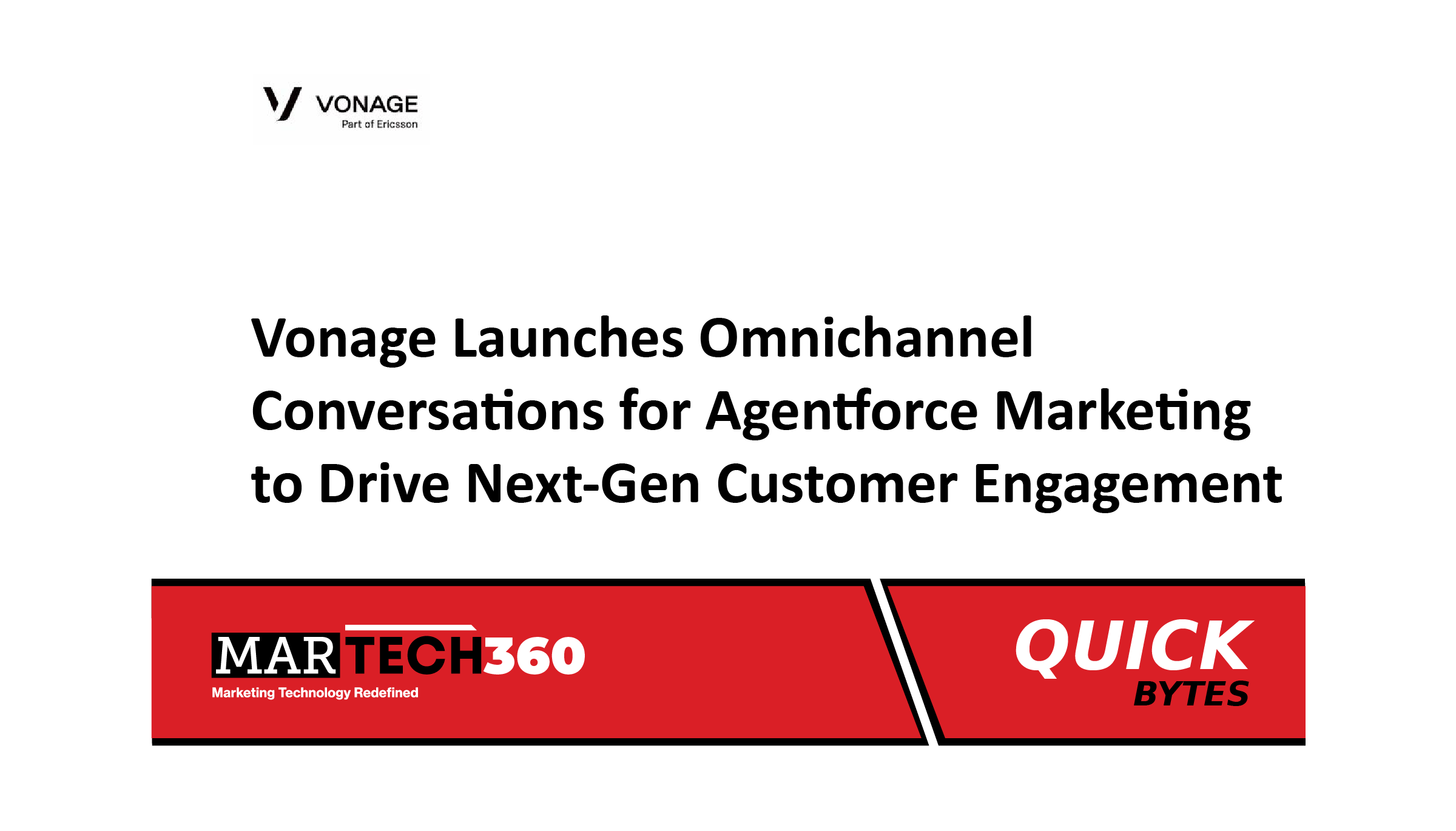 VONAGE
Part of Ericsson

Vonage Launches Omnichannel Conversations for Agentforce Marketing to Drive Next-Gen Customer Engagement

MARTECH360
Marketing Technology Redefined

QUICK
BYTES